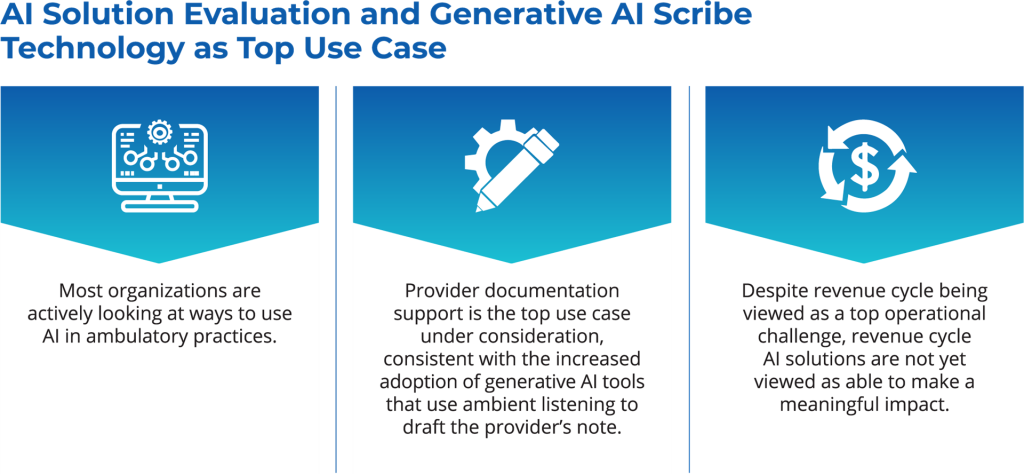 AI Solution Evaluation and Generative AI Scribe Technology as Top Use Case

Most organizations are actively looking at ways to use AI in ambulatory practices.

Provider documentation support is the top use case under consideration, consistent with the increased adoption of generative AI tools that use ambient listening to draft the provider's note.

Despite revenue cycle being viewed as a top operational challenge, revenue cycle AI solutions are not yet viewed as able to make a meaningful impact.